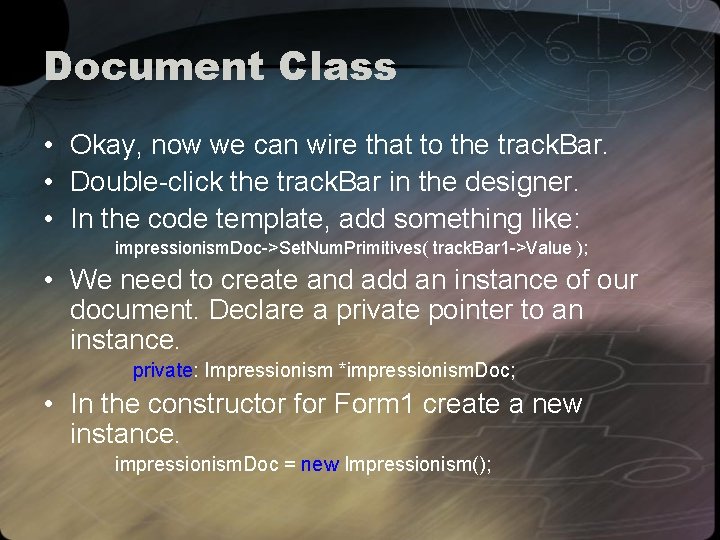 Document Class

• Okay, now we can wire that to the trackBar.
• Double-click the trackBar in the designer.
• In the code template, add something like:

impressionismDoc->SetNumPrimitives( trackBar1->Value );

• We need to create and add an instance of our document. Declare a private pointer to an instance.

private: Impressionism *impressionismDoc;

• In the constructor for Form1 create a new instance.

impressionismDoc = new Impressionism();